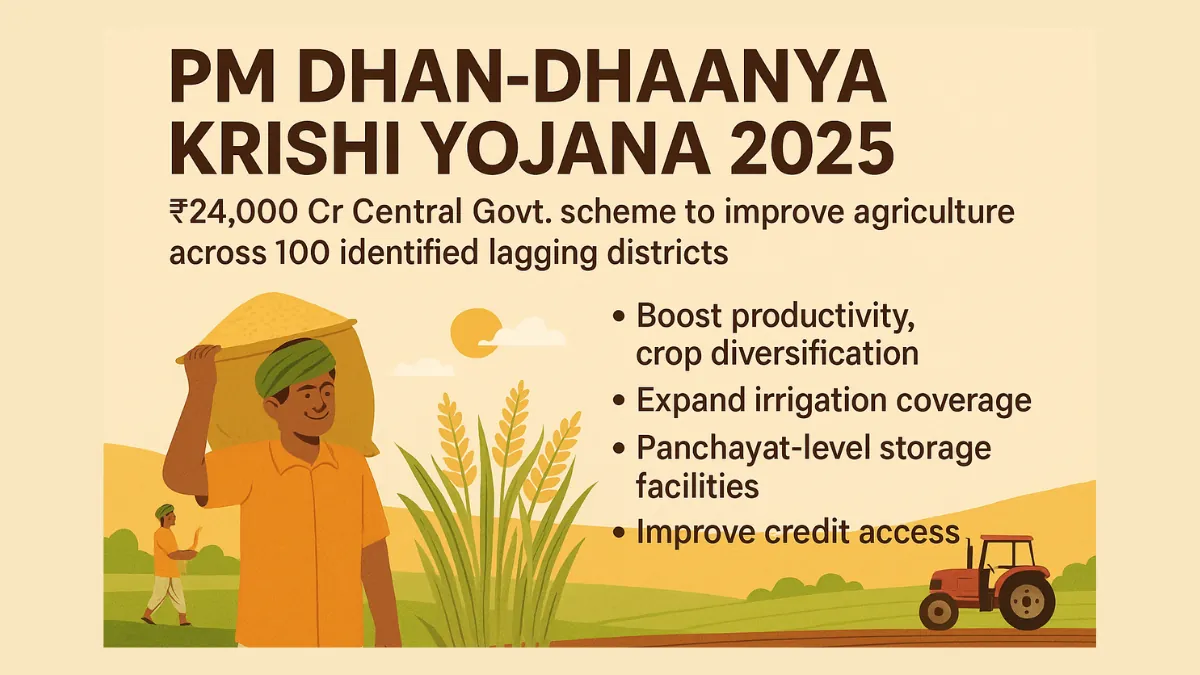 PM DHAN-DHAANYA KRISHI YOJANA 2025

₹24,000 Cr Central Govt. scheme to improve agriculture across 100 identified lagging districts

• Boost productivity, crop diversification
• Expand irrigation coverage
• Panchayat-level storage facilities
• Improve credit access